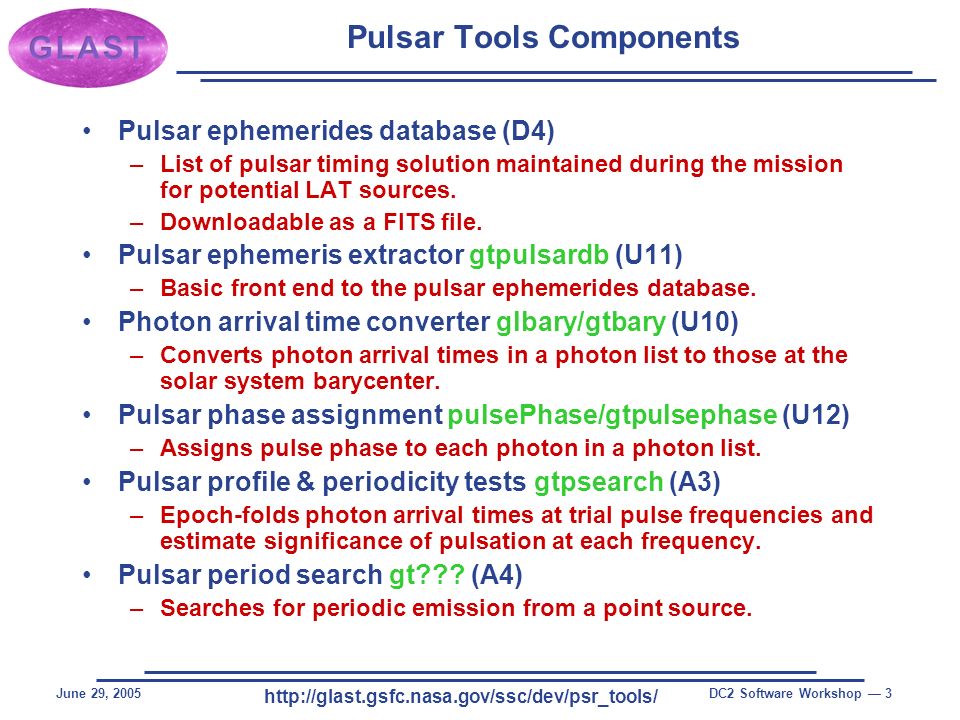 GLAST

Pulsar Tools Components

• Pulsar ephemerides database (D4)
– List of pulsar timing solution maintained during the mission for potential LAT sources.
– Downloadable as a FITS file.
• Pulsar ephemeris extractor gtpulsardb (U11)
– Basic front end to the pulsar ephemerides database.
• Photon arrival time converter glbary/gtbary (U10)
– Converts photon arrival times in a photon list to those at the solar system barycenter.
• Pulsar phase assignment pulsePhase/gtpulsephase (U12)
– Assigns pulse phase to each photon in a photon list.
• Pulsar profile & periodicity tests gtpsearch (A3)
– Epoch-folds photon arrival times at trial pulse frequencies and estimate significance of pulsation at each frequency.
• Pulsar period search gt??? (A4)
– Searches for periodic emission from a point source.

June 29, 2005

http://glast.gsfc.nasa.gov/ssc/dev/psr_tools/

DC2 Software Workshop — 3